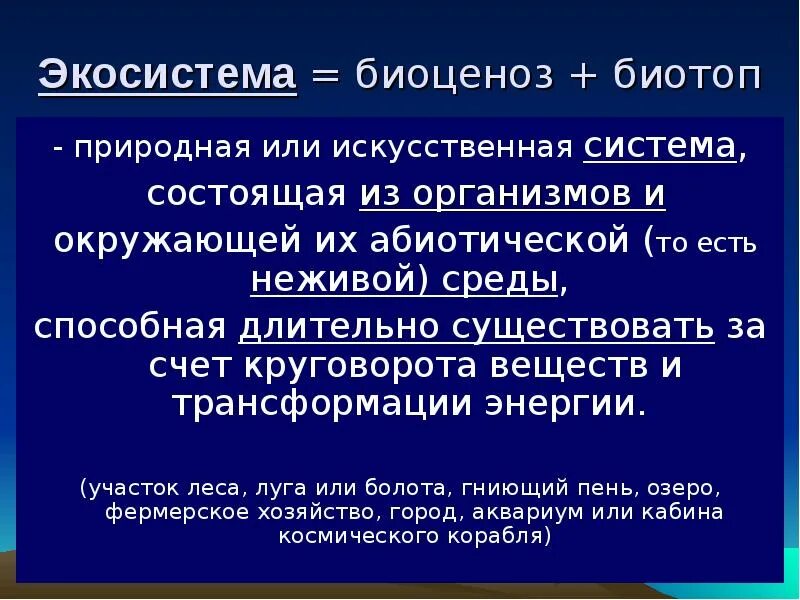 Экосистема = биоценоз + биотоп

- природная или искусственная система, состоящая из организмов и окружающей их абиотической (то есть неживой) среды, способная длительно существовать за счет круговорота веществ и трансформации энергии.

(участок леса, луга или болота, гниющий пень, озеро, фермерское хозяйство, город, аквариум или кабина космического корабля)